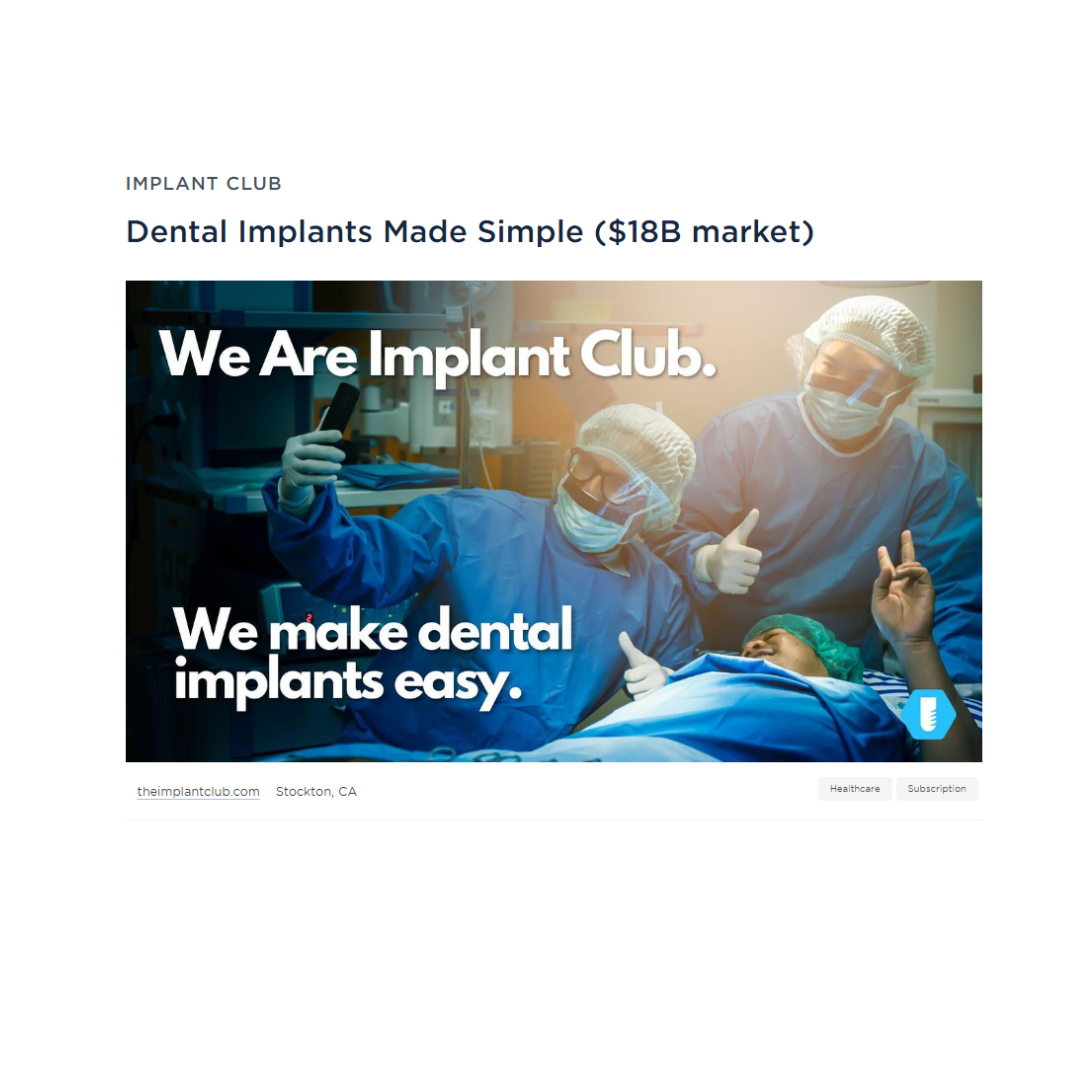 IMPLANT CLUB

Dental Implants Made Simple (\$18B market)

We Are Implant Club.

We make dental implants easy.

theimplantclub.com Stockton, CA

Healthcare Subscription